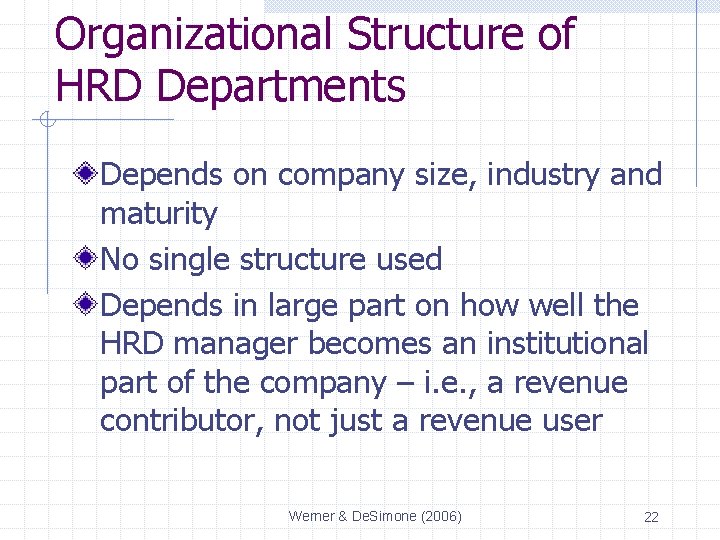 Organizational Structure of HRD Departments

Depends on company size, industry and maturity

No single structure used

Depends in large part on how well the HRD manager becomes an institutional part of the company – i.e., a revenue contributor, not just a revenue user

Werner & DeSimone (2006)

22